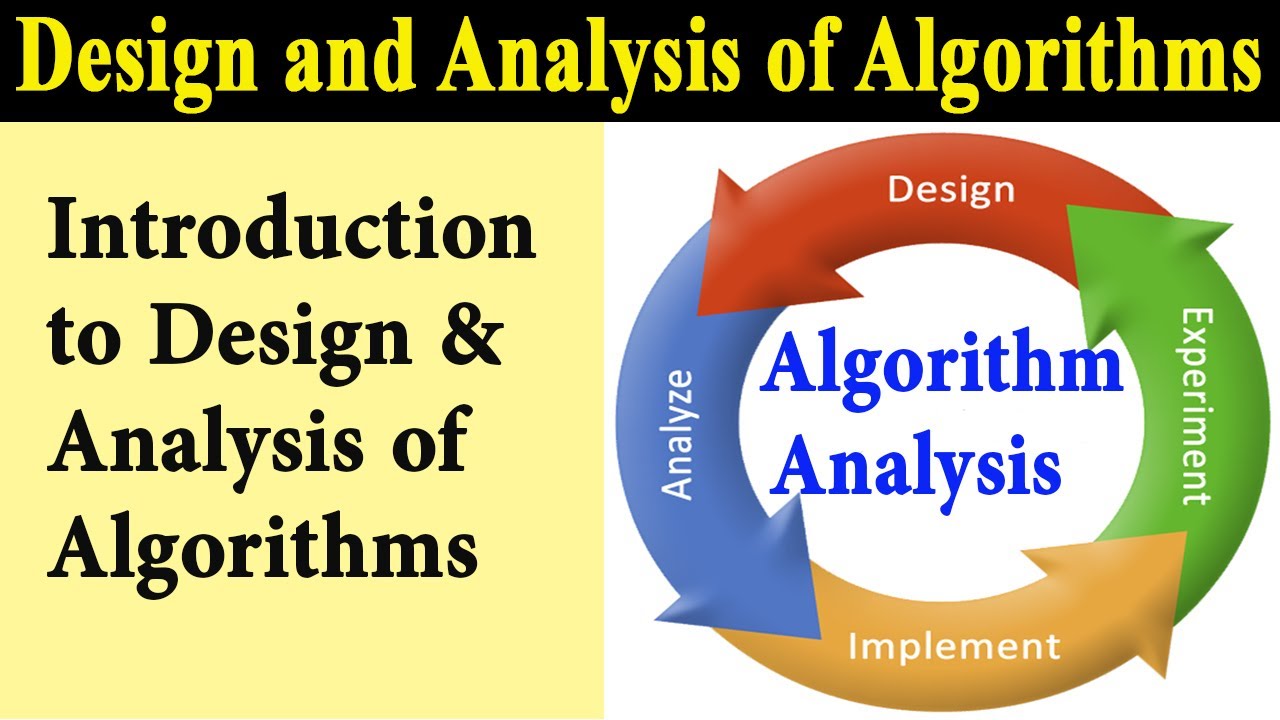 Design and Analysis of Algorithms

Introduction to Design & Analysis of Algorithms

Design

Experiment

Implement

Analyze

Algorithm Analysis